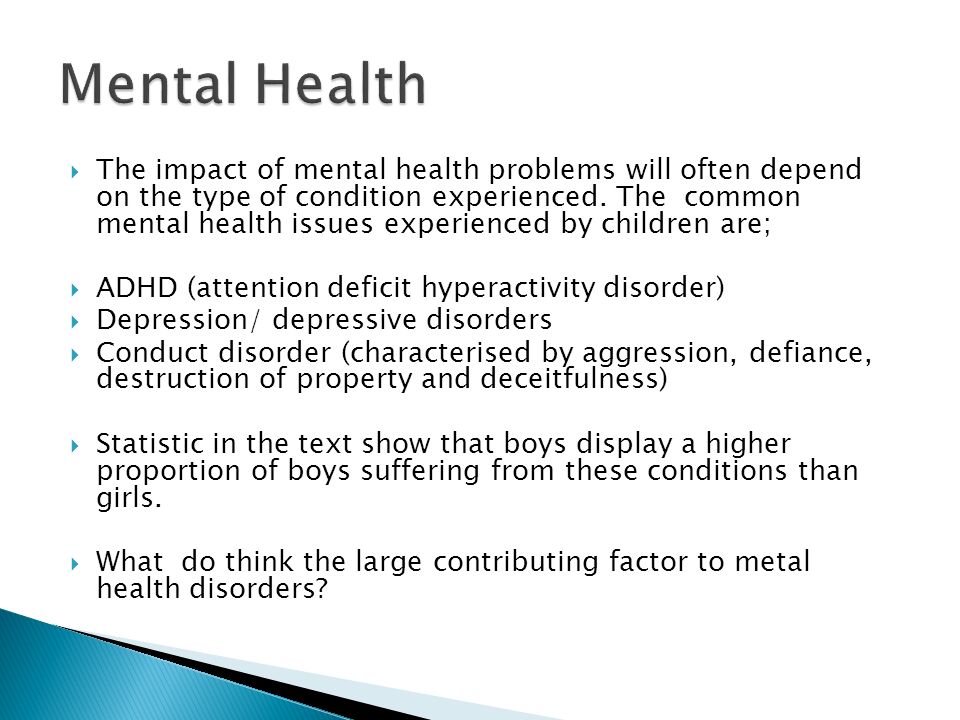 Mental Health

The impact of mental health problems will often depend on the type of condition experienced. The common mental health issues experienced by children are;

ADHD (attention deficit hyperactivity disorder)
Depression/ depressive disorders
Conduct disorder (characterised by aggression, defiance, destruction of property and deceitfulness)

Statistic in the text show that boys display a higher proportion of boys suffering from these conditions than girls.

What do think the large contributing factor to metal health disorders?